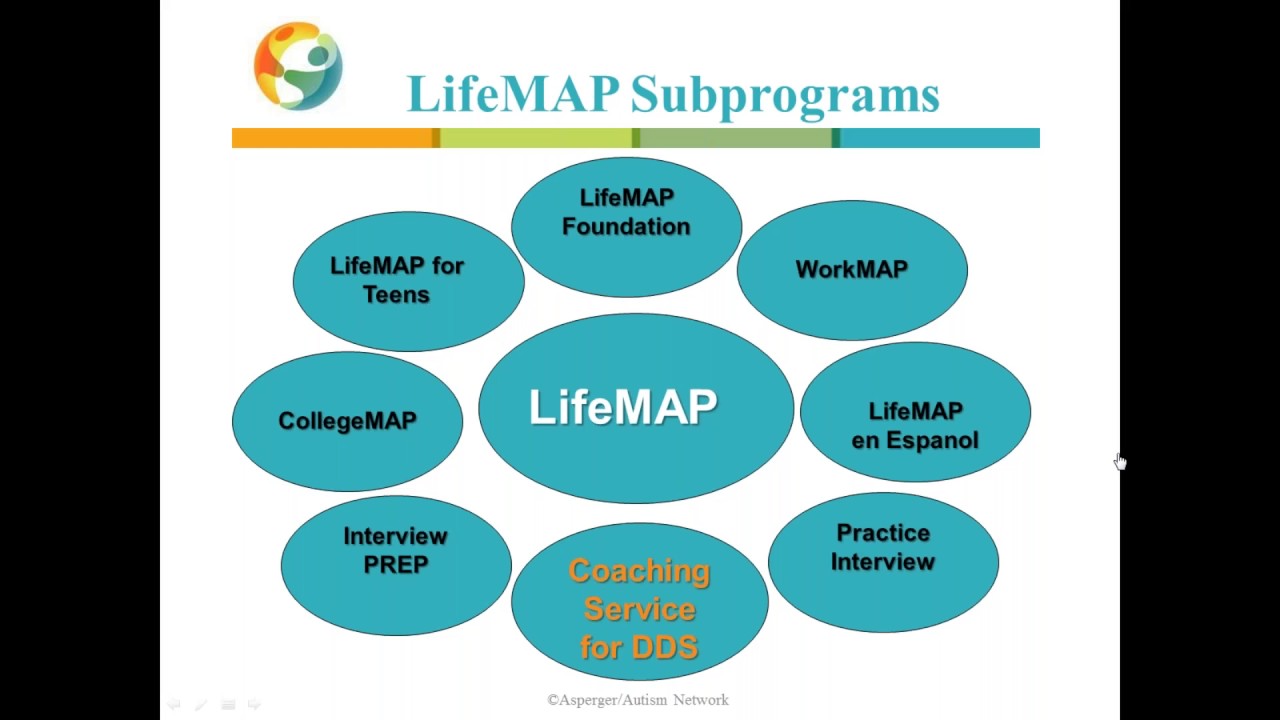 LifeMAP Subprograms

LifeMAP Foundation

LifeMAP for Teens

WorkMAP

CollegeMAP

LifeMAP

LifeMAP en Espanol

Interview PREP

Coaching Service for DDS

Practice Interview

©Asperger/Autism Network